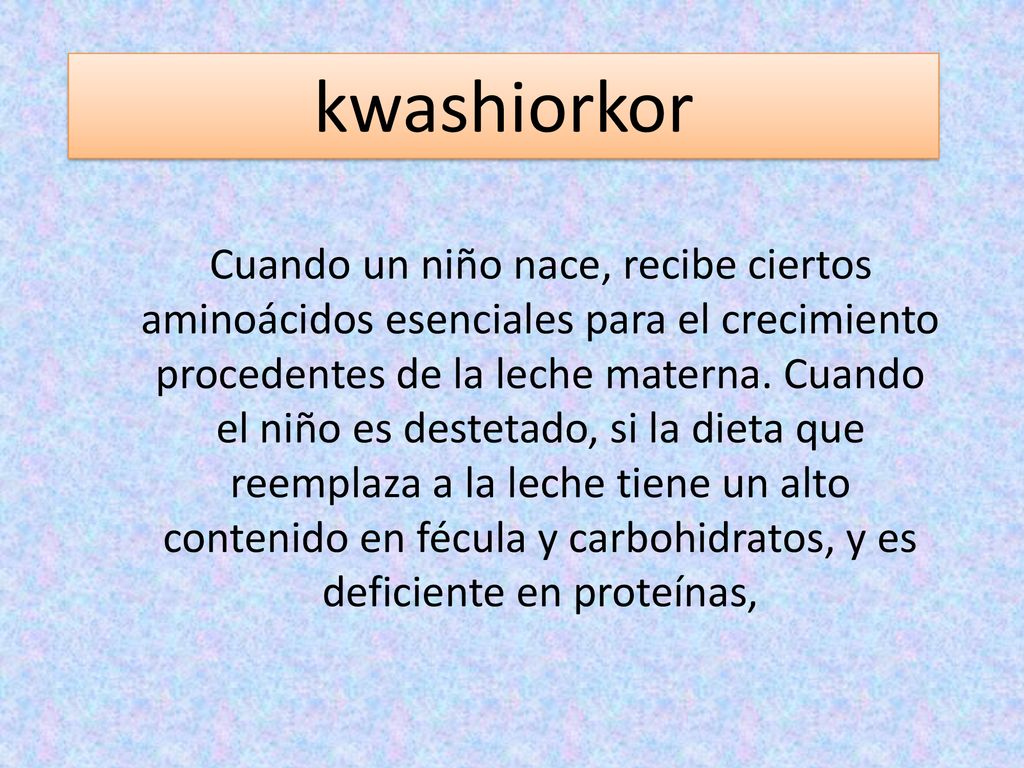 kwashiorkor

Cuando un niño nace, recibe ciertos aminoácidos esenciales para el crecimiento procedentes de la leche materna. Cuando el niño es destetado, si la dieta que reemplaza a la leche tiene un alto contenido en fécula y carbohidratos, y es deficiente en proteínas,